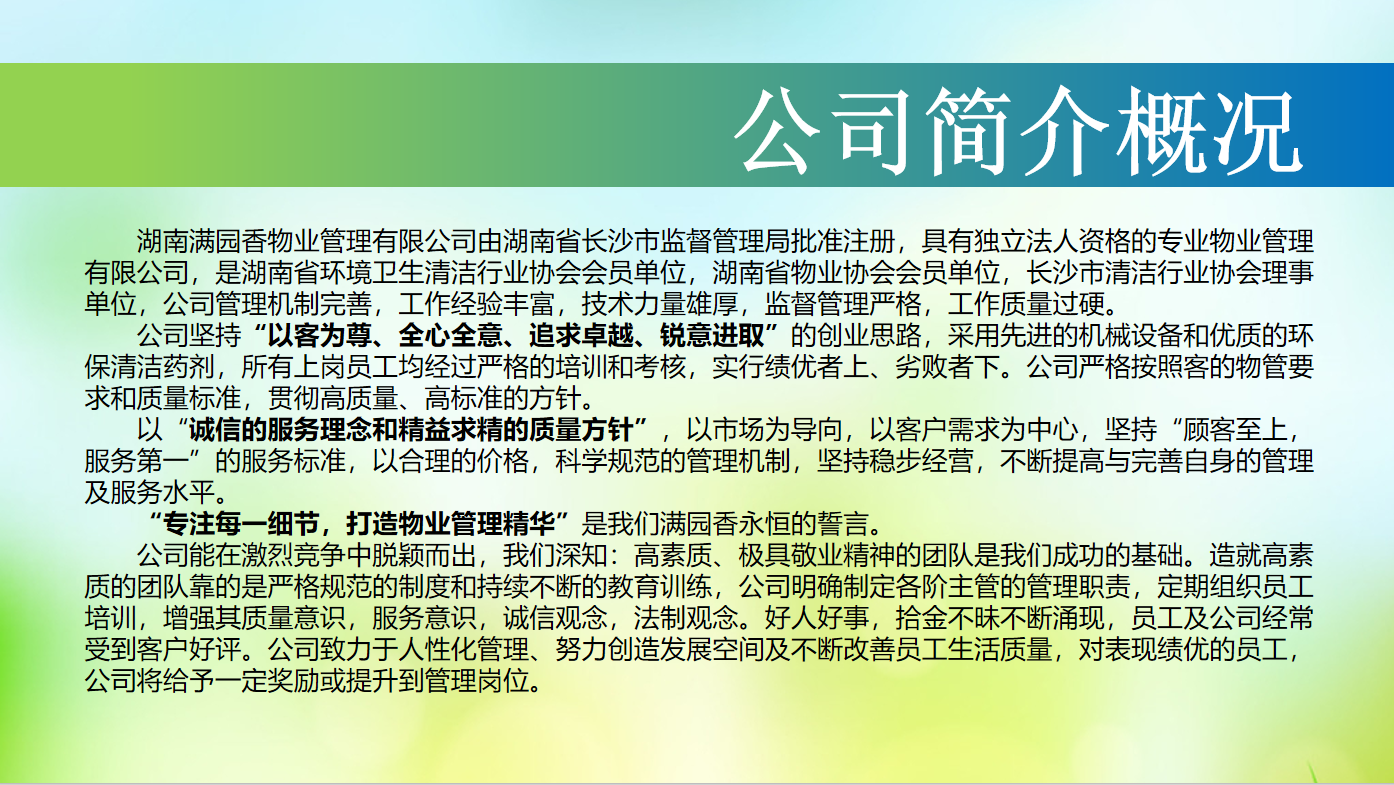 公司简介概况

湖南满园香物业管理有限公司由湖南省长沙市监督管理局批准注册，具有独立法人资格的专业物业管理有限公司，是湖南省环境卫生清洁行业协会会员单位，湖南省物业协会会员单位，长沙市清洁行业协会理事单位，公司管理机制完善，工作经验丰富，技术力量雄厚，监督管理严格，工作质量过硬。

公司坚持“以客为尊、全心全意、追求卓越、锐意进取”的创业思路，采用先进的机械设备和优质的环保清洁药剂，所有上岗员工均经过严格的培训和考核，实行绩优者上、劣败者下。公司严格按照客的物管要求和质量标准，贯彻高质量、高标准的方针。

以“诚信的服务理念和精益求精的质量方针”，以市场为导向，以客户需求为中心，坚持“顾客至上，服务第一”的服务标准，以合理的价格，科学规范的管理机制，坚持稳步经营，不断提高与完善自身的管理及服务水平。

“专注每一细节，打造物业管理精华”是我们满园香永恒的誓言。

公司能在激烈竞争中脱颖而出，我们深知：高素质、极具敬业精神的团队是我们成功的基础。造就高素质的团队靠的是严格规范的制度和持续不断的教育训练，公司明确制定各阶主管的管理职责，定期组织员工培训，增强其质量意识，服务意识，诚信观念，法制观念。好人好事，拾金不昧不断涌现，员工及公司经常受到客户好评。公司致力于人性化管理、努力创造发展空间及不断改善员工生活质量，对表现绩优的员工，公司将给予一定奖励或提升到管理岗位。